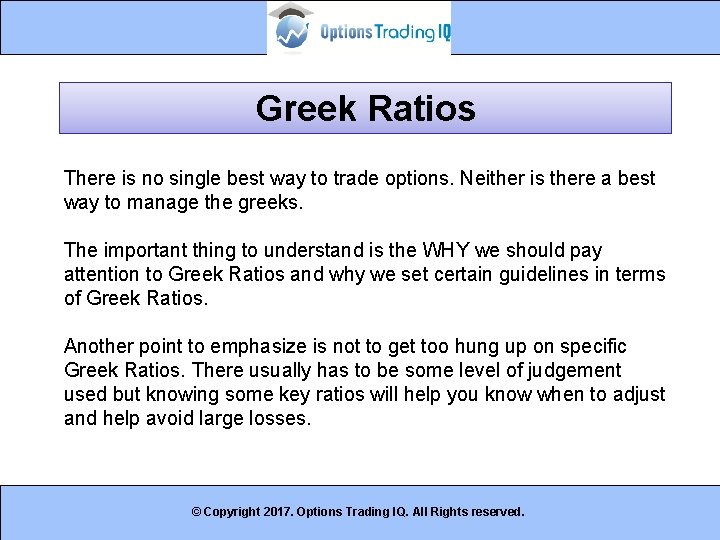 Options Trading IQ

Greek Ratios

There is no single best way to trade options. Neither is there a best way to manage the greeks.

The important thing to understand is the WHY we should pay attention to Greek Ratios and why we set certain guidelines in terms of Greek Ratios.

Another point to emphasize is not to get too hung up on specific Greek Ratios. There usually has to be some level of judgement used but knowing some key ratios will help you know when to adjust and help avoid large losses.

© Copyright 2017. Options Trading IQ. All Rights reserved.